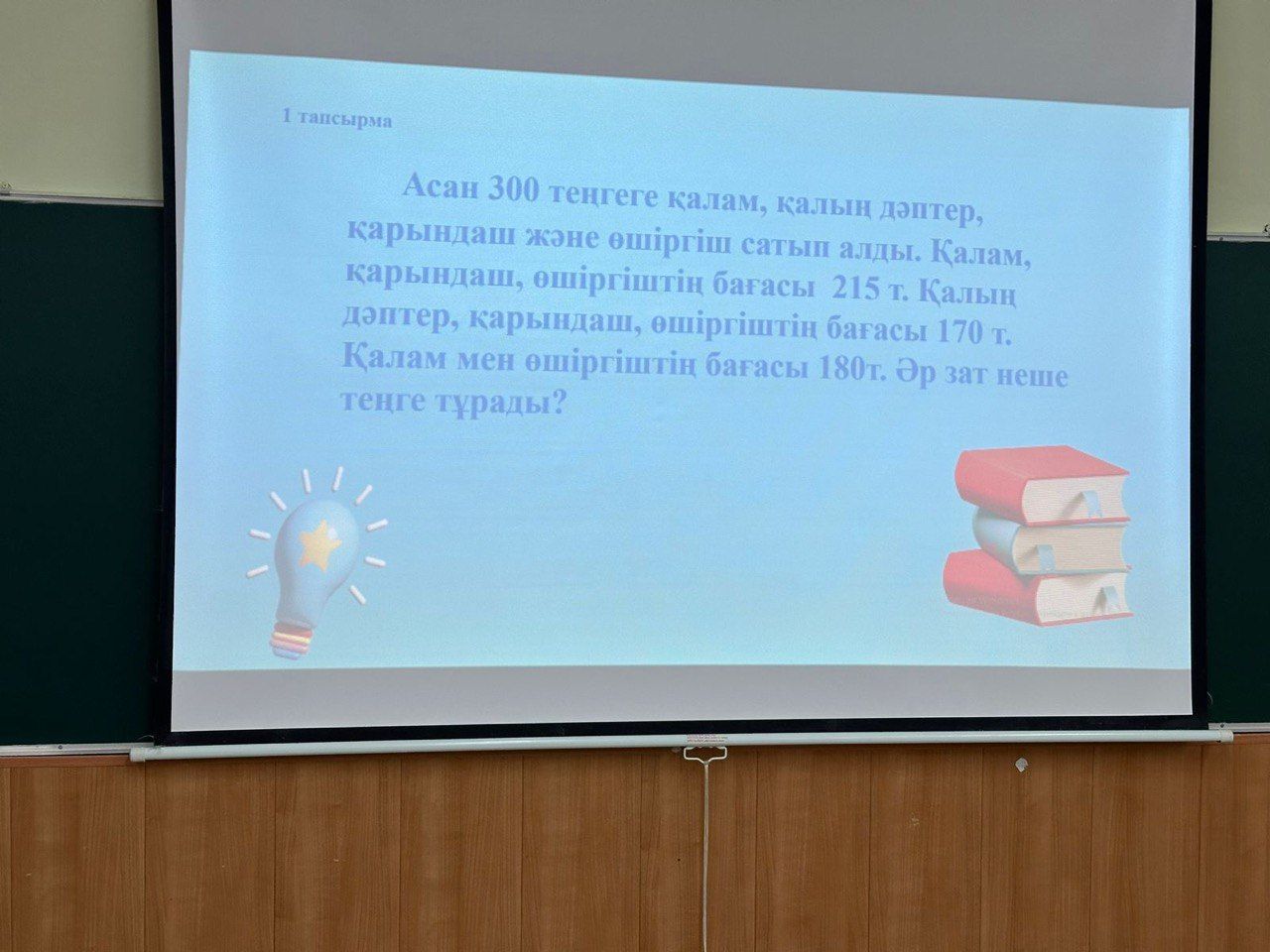 1 тапсырма

Асан 300 теңгеге қалам, қалың дәптер, қарындаш және өшіргіш сатып алды. Қалам, қарындаш, өшіргіштің бағасы 215 т. Қалың дәптер, қарындаш, өшіргіштің бағасы 170 т. Қалам мен өшіргіштің бағасы 180т. Әр зат неше теңге тұрады?